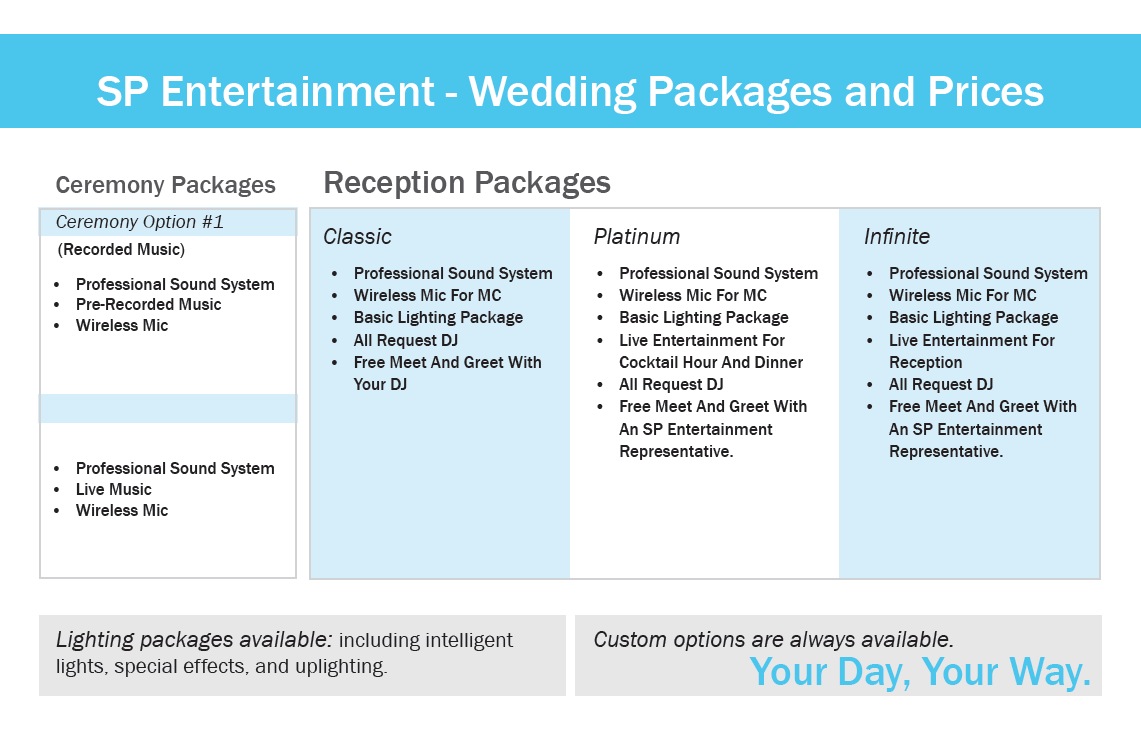 SP Entertainment - Wedding Packages and Prices

Ceremony Packages

Ceremony Option #1

(Recorded Music)

- Professional Sound System
- Pre-Recorded Music
- Wireless Mic

- Professional Sound System
- Live Music
- Wireless Mic

Reception Packages

Classic

- Professional Sound System
- Wireless Mic For MC
- Basic Lighting Package
- All Request DJ
- Free Meet And Greet With Your DJ

Platinum

- Professional Sound System
- Wireless Mic For MC
- Basic Lighting Package
- Live Entertainment For Cocktail Hour And Dinner
- All Request DJ
- Free Meet And Greet With An SP Entertainment Representative.

Infinite

- Professional Sound System
- Wireless Mic For MC
- Basic Lighting Package
- Live Entertainment For Reception
- All Request DJ
- Free Meet And Greet With An SP Entertainment Representative.

Lighting packages available: including intelligent lights, special effects, and uplighting.

Custom options are always available.
Your Day, Your Way.